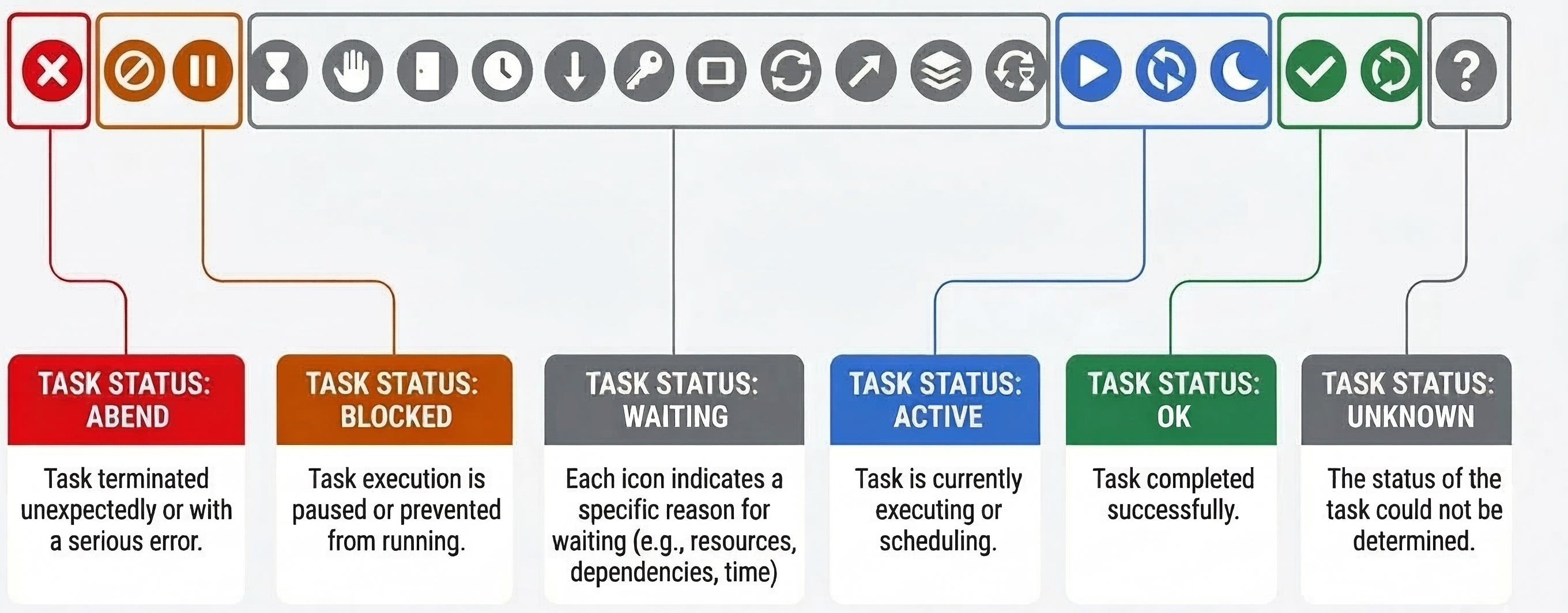 TASK STATUS: ABEND

Task terminated unexpectedly or with a serious error.

TASK STATUS: BLOCKED

Task execution is paused or prevented from running.

TASK STATUS: WAITING

Each icon indicates a specific reason for waiting (e.g., resources, dependencies, time)

TASK STATUS: ACTIVE

Task is currently executing or scheduling.

TASK STATUS: OK

Task completed successfully.

TASK STATUS: UNKNOWN

The status of the task could not be determined.